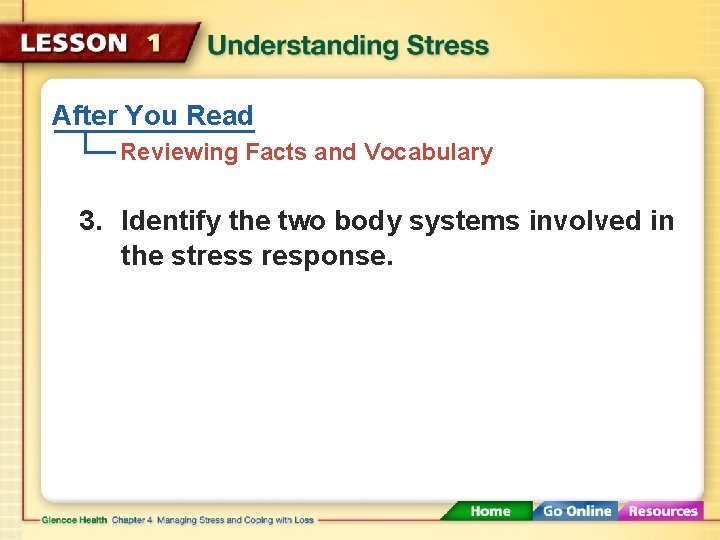 LESSON 1 Understanding Stress

After You Read

Reviewing Facts and Vocabulary

3. Identify the two body systems involved in the stress response.

Glencoe Health Chapter 4 Managing Stress and Coping with Loss

Home Go Online Resources